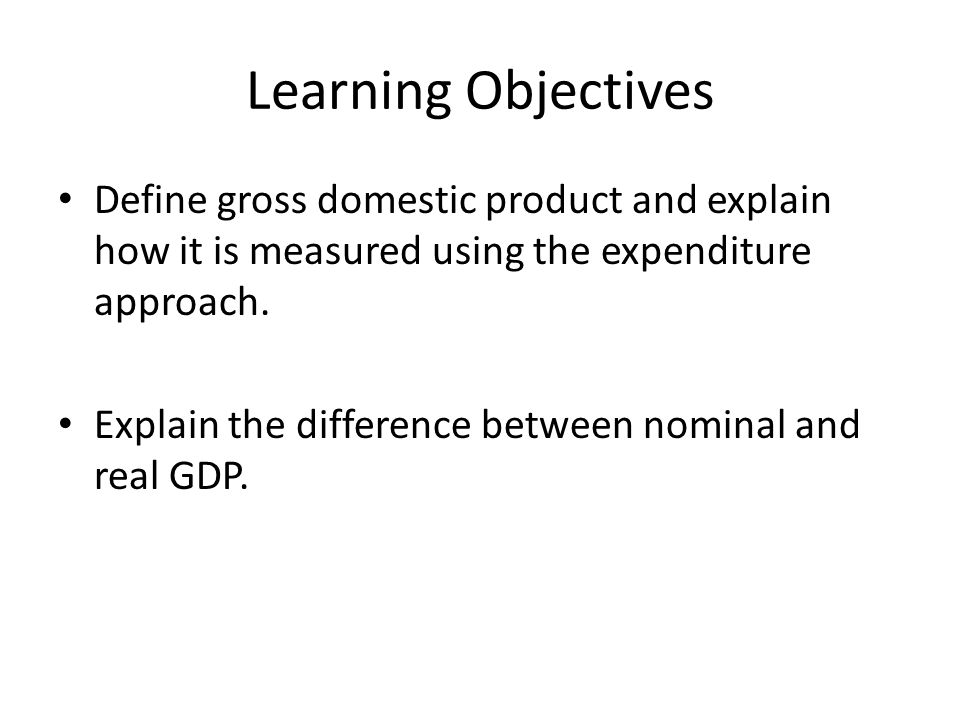 Learning Objectives

• Define gross domestic product and explain how it is measured using the expenditure approach.

• Explain the difference between nominal and real GDP.